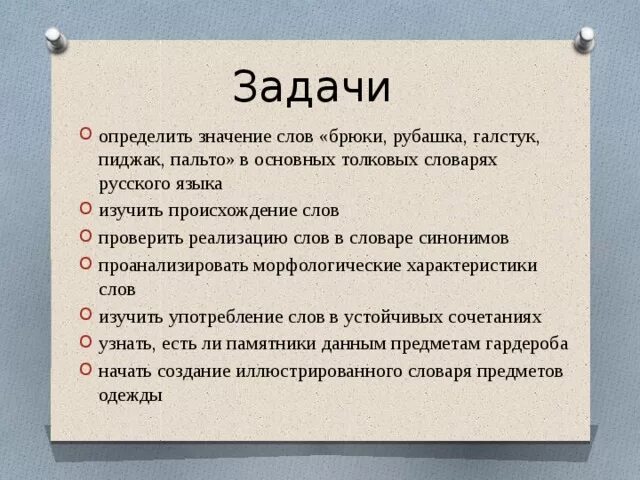 Задачи

определить значение слов «брюки, рубашка, галстук, пиджак, пальто» в основных толковых словарях русского языка

изучить происхождение слов

проверить реализацию слов в словаре синонимов

проанализировать морфологические характеристики слов

изучить употребление слов в устойчивых сочетаниях

узнать, есть ли памятники данным предметам гардероба

начать создание иллюстрированного словаря предметов одежды